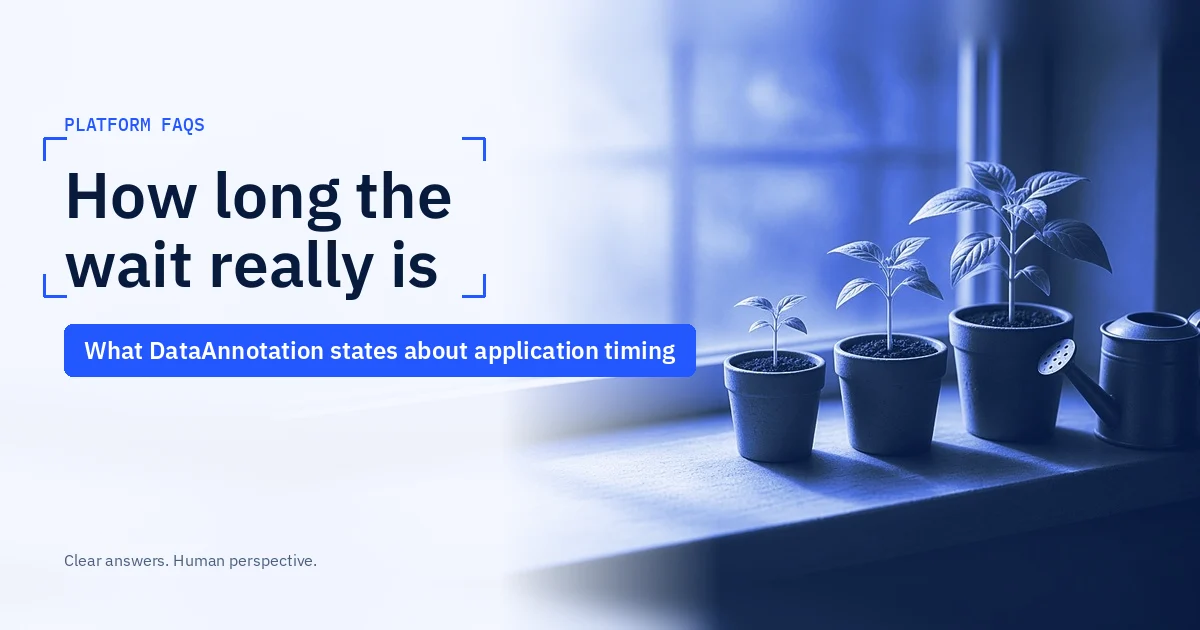 PLATFORM FAQS

How long the wait really is

What DataAnnotation states about application timing

Clear answers. Human perspective.